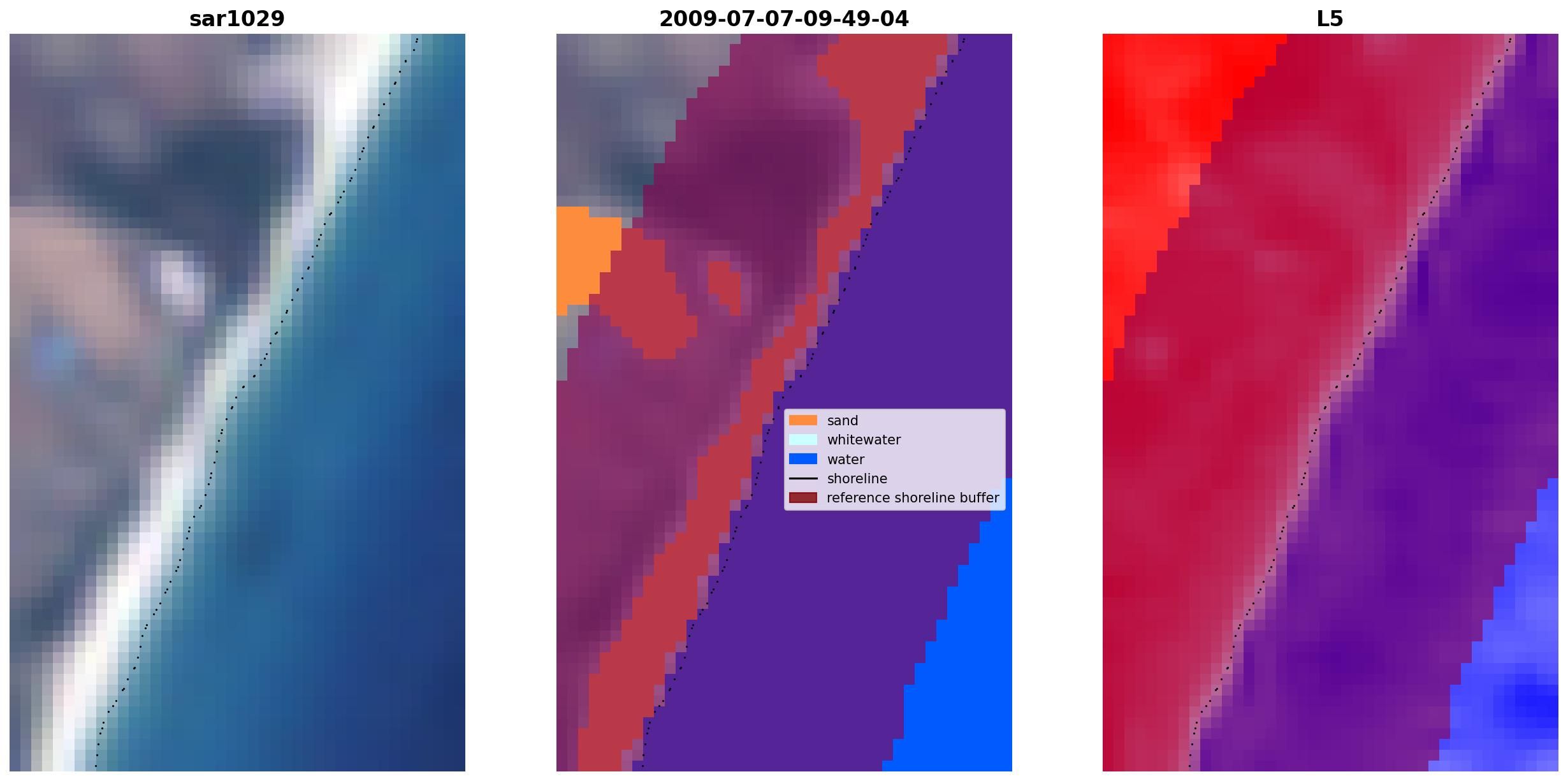 sar1029

2009-07-07-09-49-04

sand
whitewater
water
shoreline
reference shoreline buffer

L5